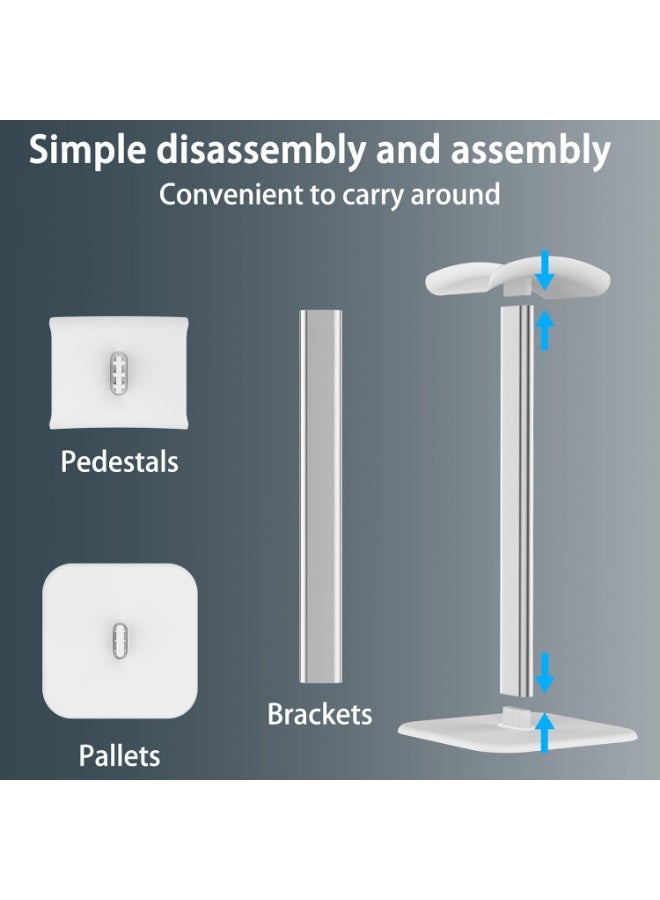 Simple disassembly and assembly
Convenient to carry around

Pedestals

Pallets

Brackets